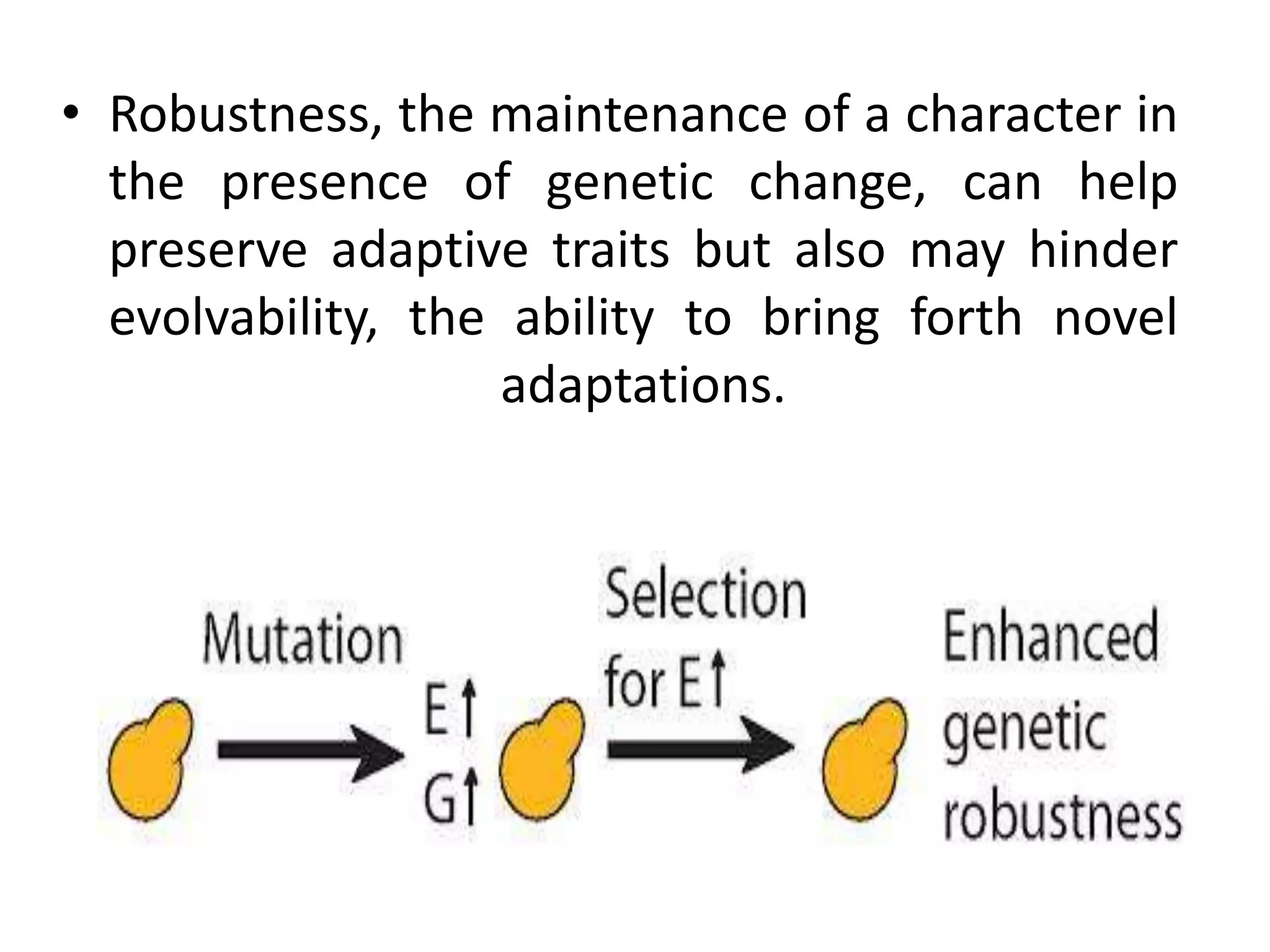 • Robustness, the maintenance of a character in the presence of genetic change, can help preserve adaptive traits but also may hinder evolvability, the ability to bring forth novel adaptations.

Mutation

E↑
G↑

Selection for E↑

Enhanced genetic robustness